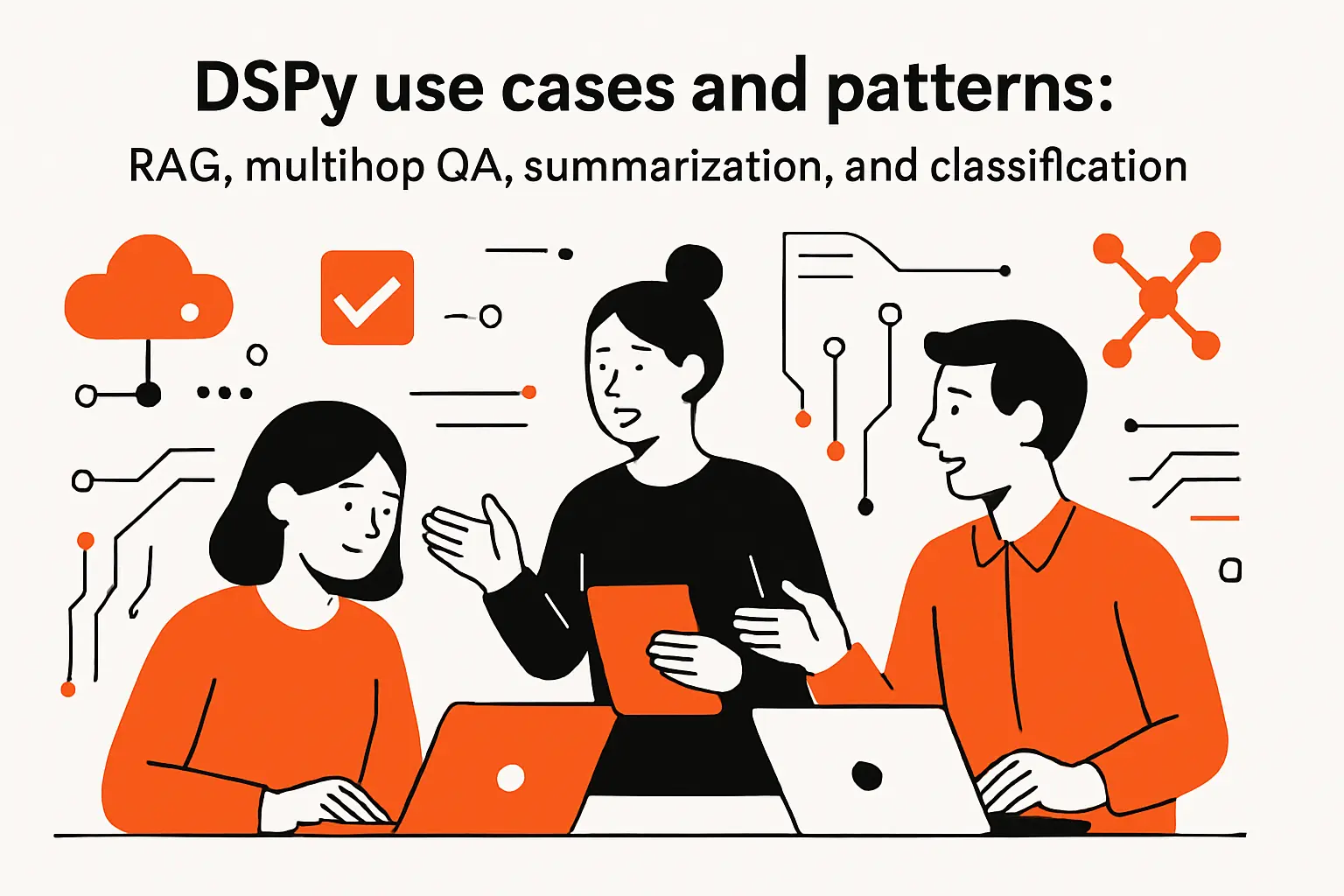 DSPy use cases and patterns:

RAG, multihop QA, summarization, and classification